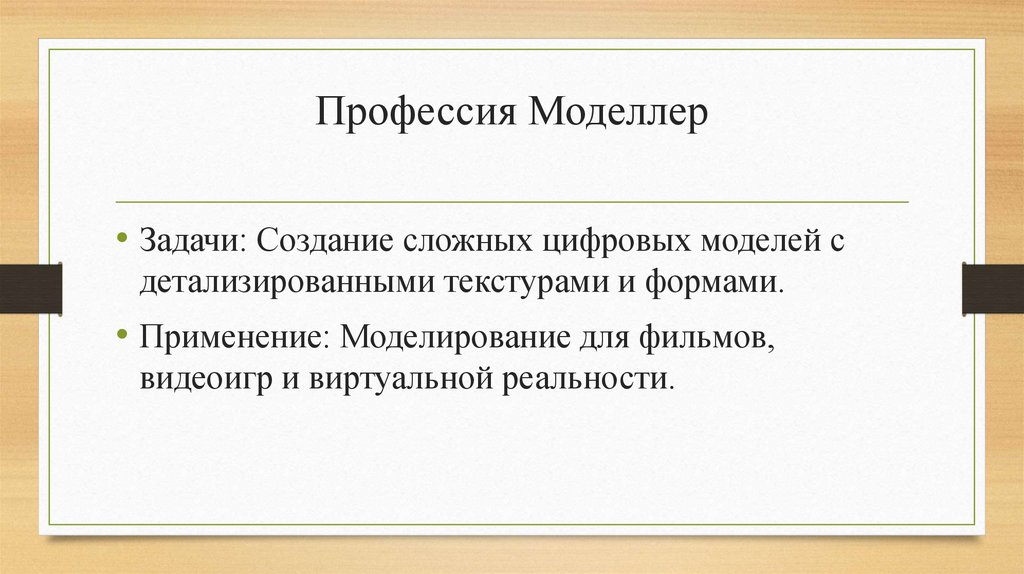 Профессия Моделлер

• Задачи: Создание сложных цифровых моделей с детализированными текстурами и формами.

• Применение: Моделирование для фильмов, видеоигр и виртуальной реальности.